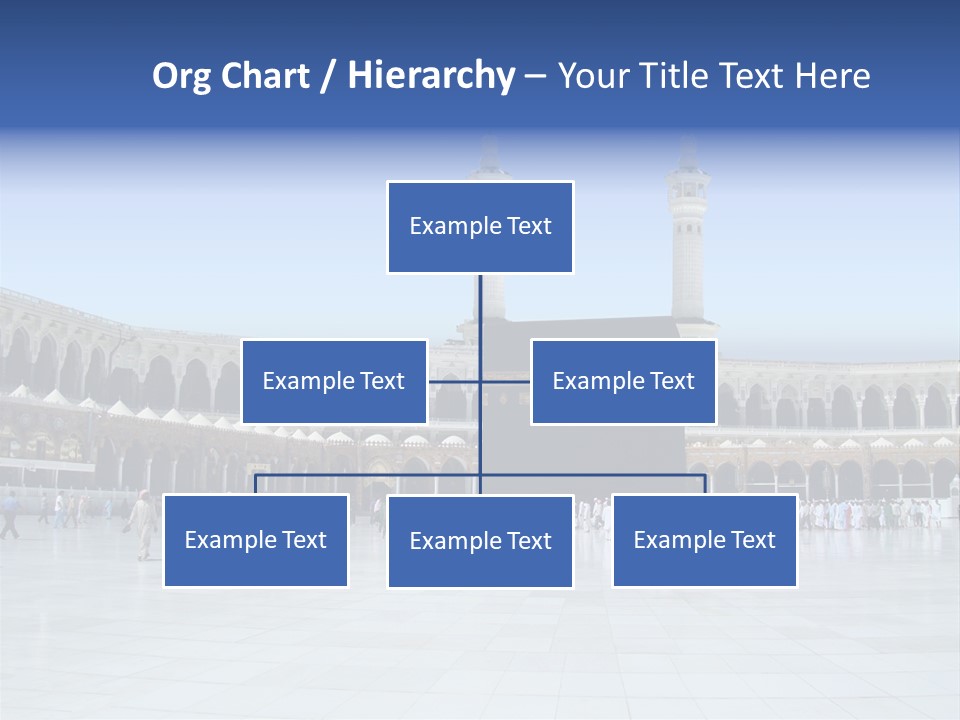 Org Chart / Hierarchy – Your Title Text Here

Example Text

Example Text

Example Text

Example Text

Example Text

Example Text